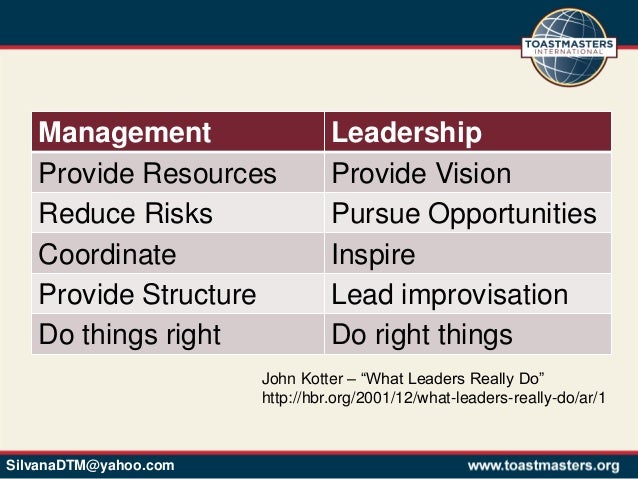 TOASTMASTERS INTERNATIONAL

| Management | Leadership |
|---|---|
| Provide Resources | Provide Vision |
| Reduce Risks | Pursue Opportunities |
| Coordinate | Inspire |
| Provide Structure | Lead improvisation |
| Do things right | Do right things |

John Kotter – “What Leaders Really Do”
http://hbr.org/2001/12/what-leaders-really-do/ar/1

SilvanaDTM@yahoo.com

www.toastmasters.org